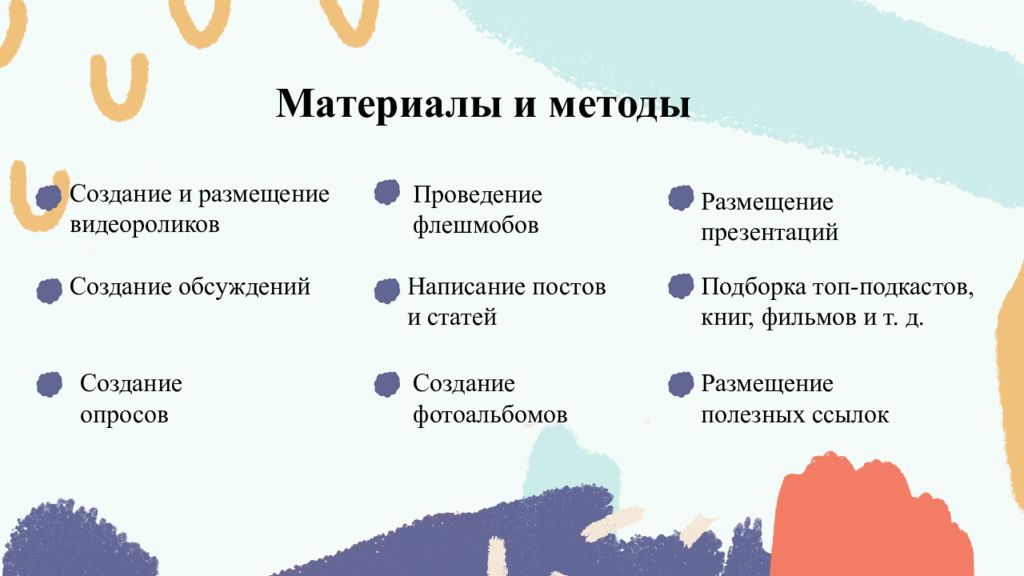 Материалы и методы

Создание и размещение видеороликов

Создание обсуждений

Создание опросов

Проведение флешмобов

Написание постов и статей

Создание фотоальбомов

Размещение презентаций

Подборка топ-подкастов, книг, фильмов и т. д.

Размещение полезных ссылок